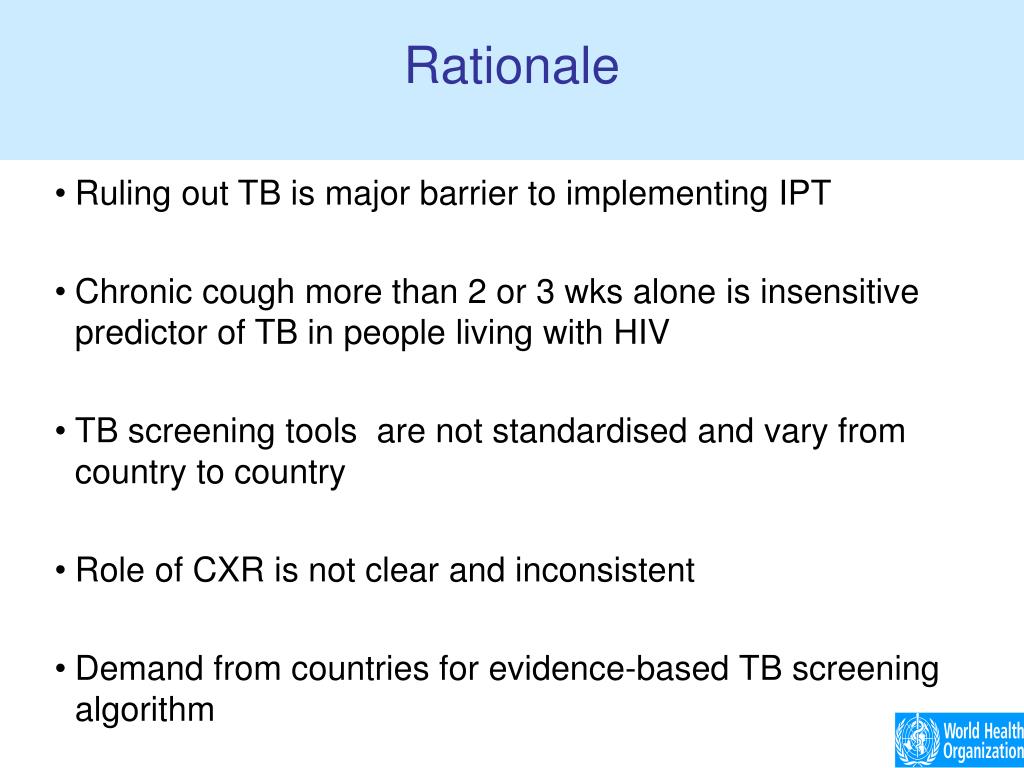 Rationale

• Ruling out TB is major barrier to implementing IPT

• Chronic cough more than 2 or 3 wks alone is insensitive predictor of TB in people living with HIV

• TB screening tools are not standardised and vary from country to country

• Role of CXR is not clear and inconsistent

• Demand from countries for evidence-based TB screening algorithm

World Health Organization